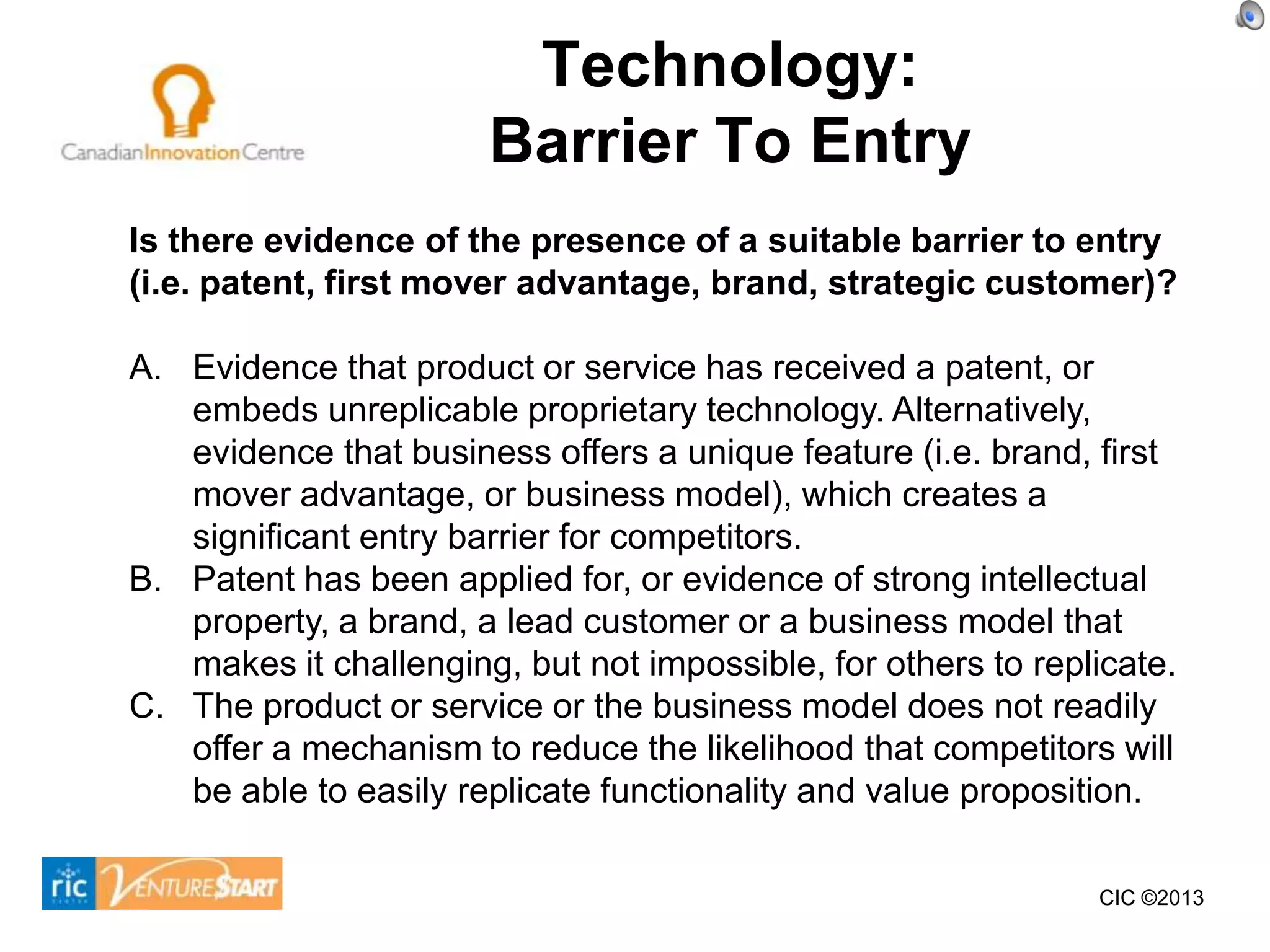 CanadianInnovationCentre

Technology:
Barrier To Entry

Is there evidence of the presence of a suitable barrier to entry (i.e. patent, first mover advantage, brand, strategic customer)?

A. Evidence that product or service has received a patent, or embeds unreplicable proprietary technology. Alternatively, evidence that business offers a unique feature (i.e. brand, first mover advantage, or business model), which creates a significant entry barrier for competitors.
B. Patent has been applied for, or evidence of strong intellectual property, a brand, a lead customer or a business model that makes it challenging, but not impossible, for others to replicate.
C. The product or service or the business model does not readily offer a mechanism to reduce the likelihood that competitors will be able to easily replicate functionality and value proposition.

ric VENTURESTART

CIC ©2013